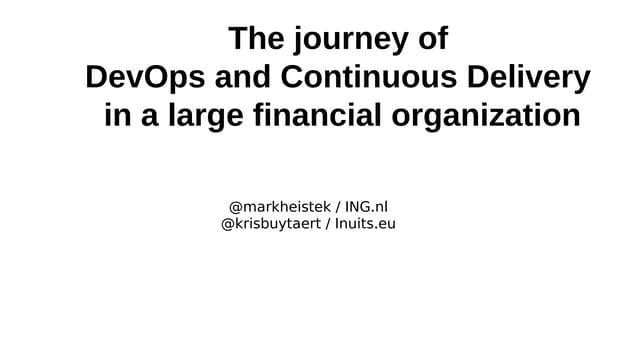 The journey of
DevOps and Continuous Delivery
in a large financial organization

@markheistek / ING.nl
@krisbuytaert / Inuits.eu